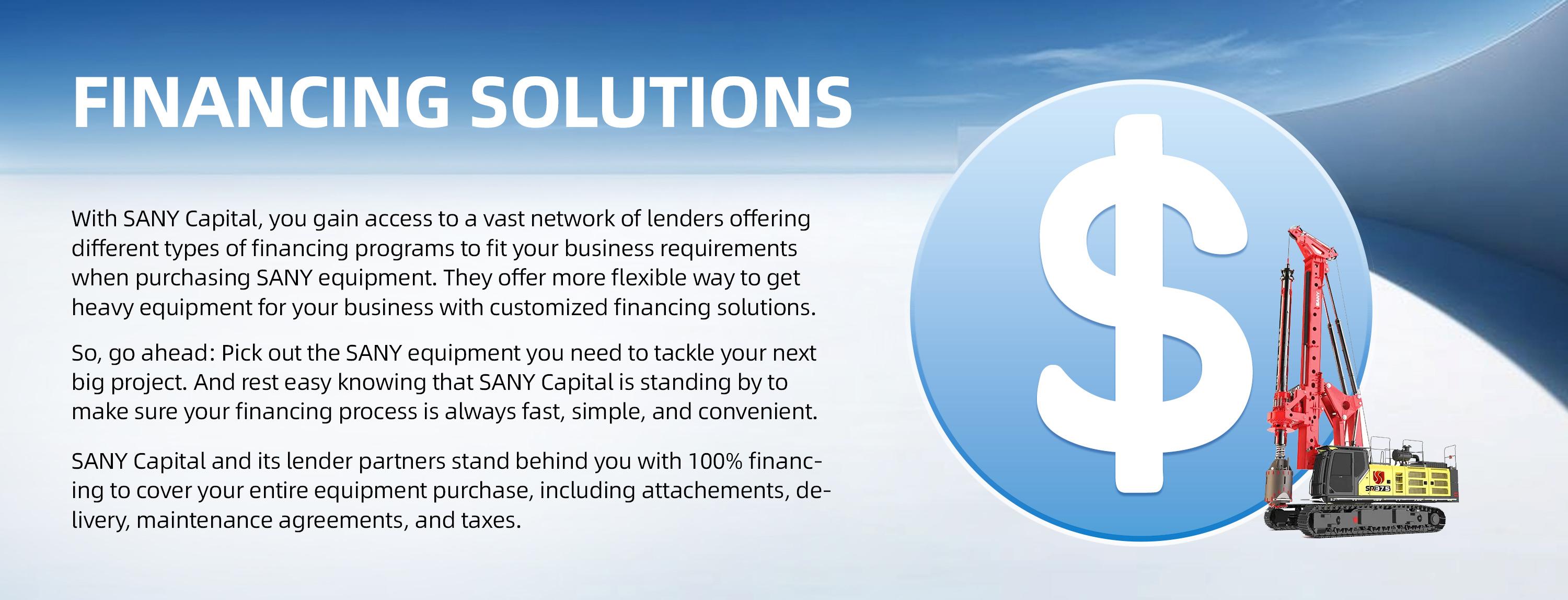 FINANCING SOLUTIONS

With SANY Capital, you gain access to a vast network of lenders offering different types of financing programs to fit your business requirements when purchasing SANY equipment. They offer more flexible way to get heavy equipment for your business with customized financing solutions.

So, go ahead: Pick out the SANY equipment you need to tackle your next big project. And rest easy knowing that SANY Capital is standing by to make sure your financing process is always fast, simple, and convenient.

SANY Capital and its lender partners stand behind you with 100% financing to cover your entire equipment purchase, including attachements, delivery, maintenance agreements, and taxes.

$

SR375